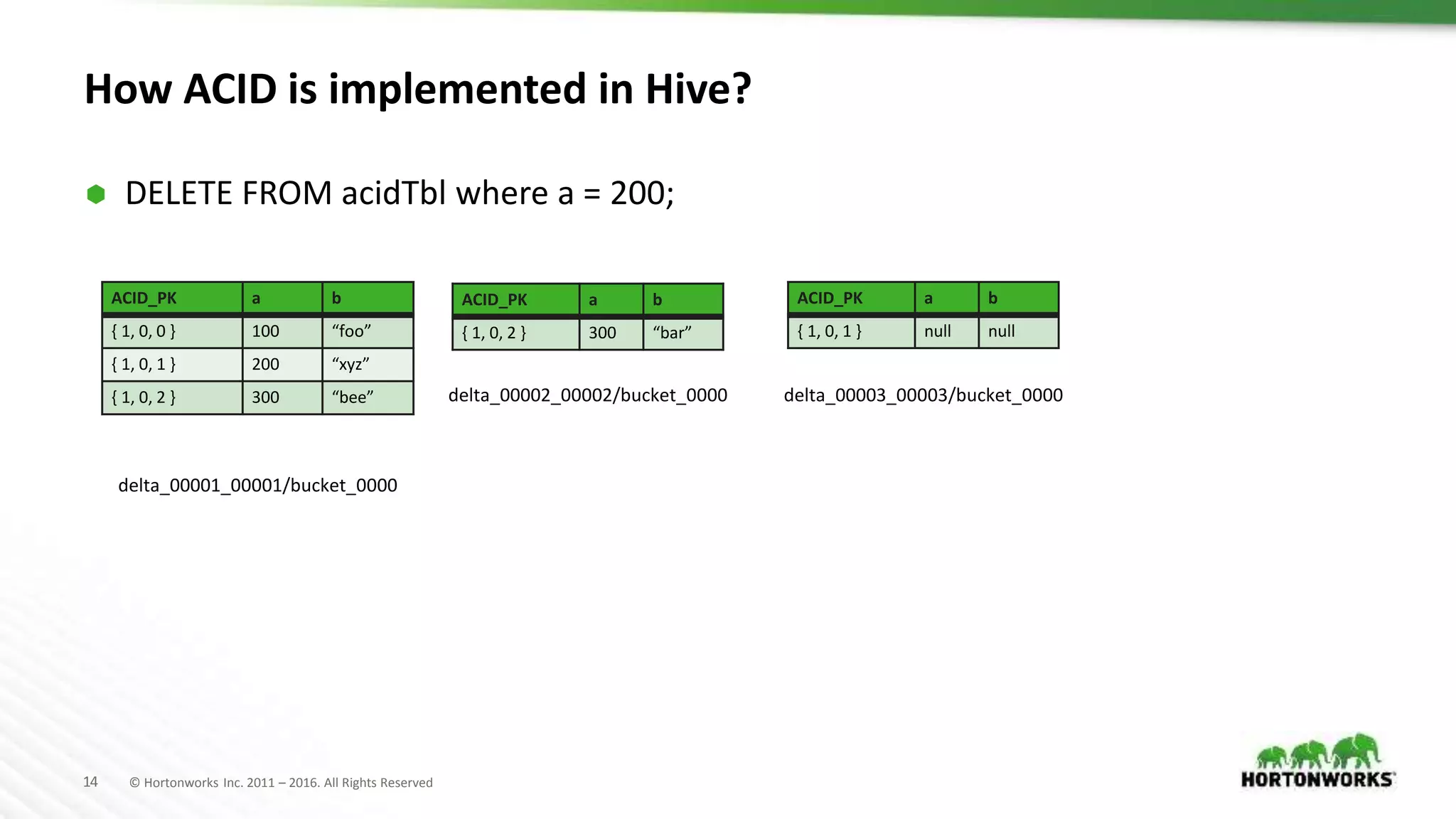 How ACID is implemented in Hive?

DELETE FROM acidTbl where a = 200;

| ACID_PK | a | b |
|---|---|---|
| { 1, 0, 0 } | 100 | “foo” |
| { 1, 0, 1 } | 200 | “xyz” |
| { 1, 0, 2 } | 300 | “bee” |

delta_00001_00001/bucket_0000

| ACID_PK | a | b |
|---|---|---|
| { 1, 0, 2 } | 300 | “bar” |

delta_00002_00002/bucket_0000

| ACID_PK | a | b |
|---|---|---|
| { 1, 0, 1 } | null | null |

delta_00003_00003/bucket_0000

14 © Hortonworks Inc. 2011 – 2016. All Rights Reserved

HORTONWORKS